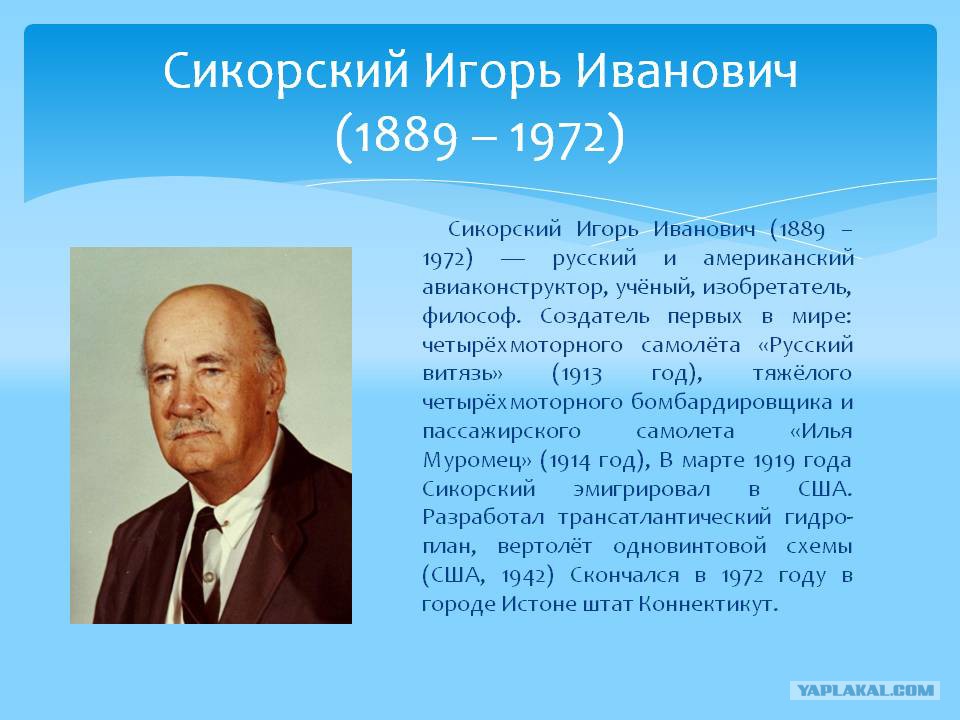 Сикорский Игорь Иванович
(1889 – 1972)

Сикорский Игорь Иванович (1889 – 1972) — русский и американский авиаконструктор, учёный, изобретатель, философ. Создатель первых в мире: четырёхмоторного самолёта «Русский витязь» (1913 год), тяжёлого четырёхмоторного бомбардировщика и пассажирского самолета «Илья Муромец» (1914 год), В марте 1919 года Сикорский эмигрировал в США. Разработал трансатлантический гидроплан, вертолёт одновинтовой схемы (США, 1942) Скончался в 1972 году в городе Истоне штат Коннектикут.

YAPLAKAL.COM